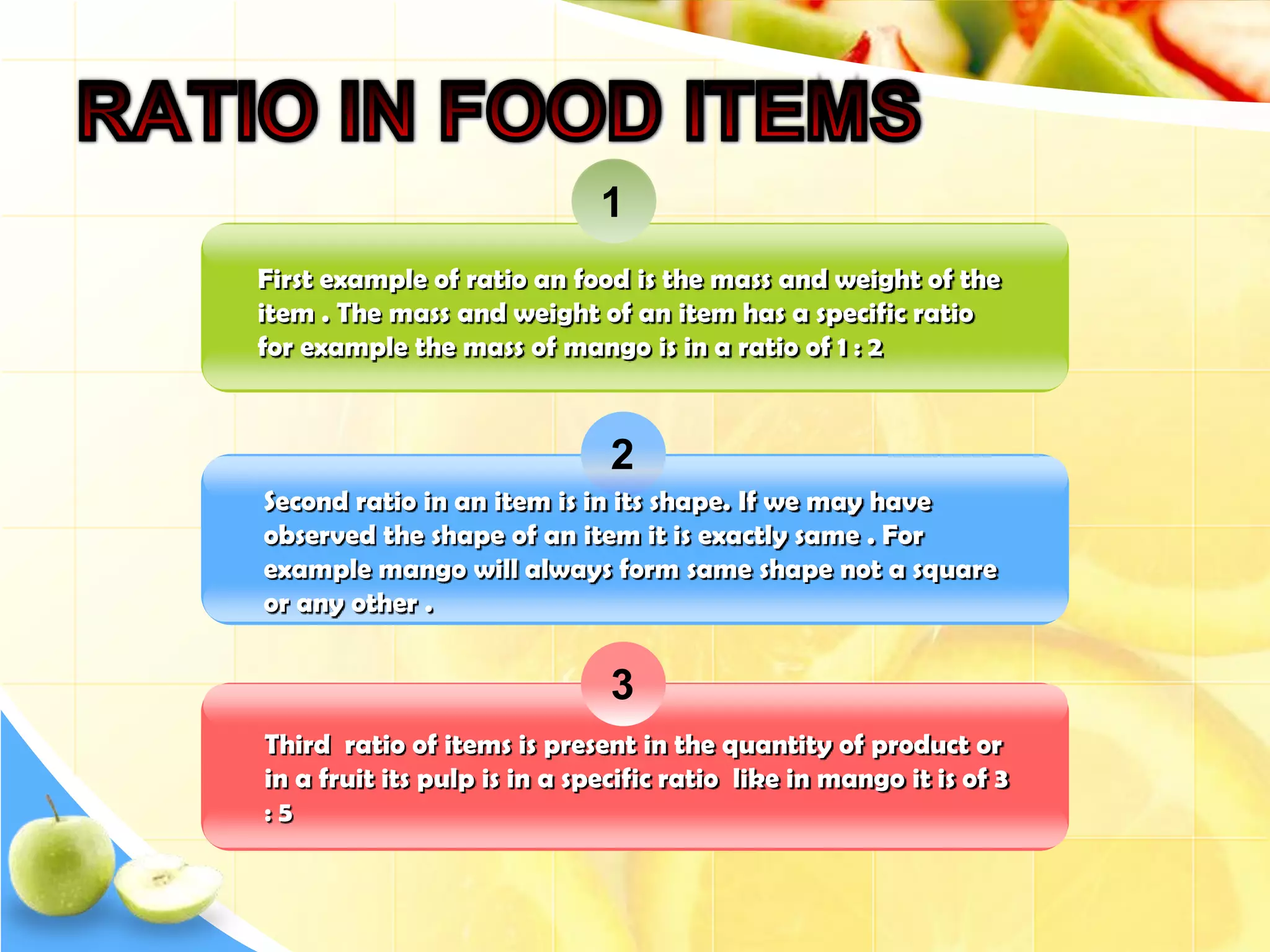 RATIO IN FOOD ITEMS

1

First example of ratio an food is the mass and weight of the item . The mass and weight of an item has a specific ratio for example the mass of mango is in a ratio of 1 : 2

2

Second ratio in an item is in its shape. If we may have observed the shape of an item it is exactly same . For example mango will always form same shape not a square or any other .

3

Third ratio of items is present in the quantity of product or in a fruit its pulp is in a specific ratio like in mango it is of 3 : 5